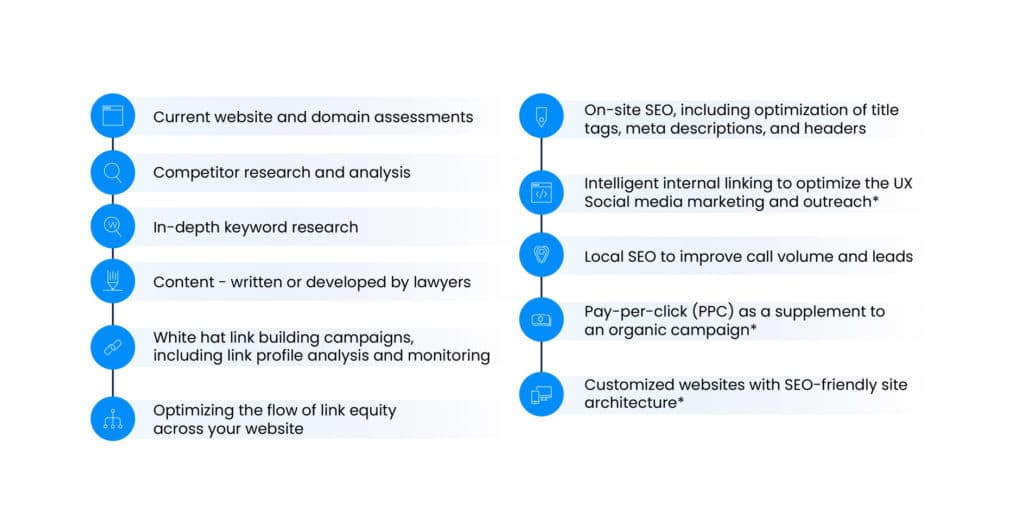 Current website and domain assessments

Competitor research and analysis

In-depth keyword research

Content - written or developed by lawyers

White hat link building campaigns, including link profile analysis and monitoring

Optimizing the flow of link equity across your website

On-site SEO, including optimization of title tags, meta descriptions, and headers

Intelligent internal linking to optimize the UX Social media marketing and outreach*

Local SEO to improve call volume and leads

Pay-per-click (PPC) as a supplement to an organic campaign*

Customized websites with SEO-friendly site architecture*